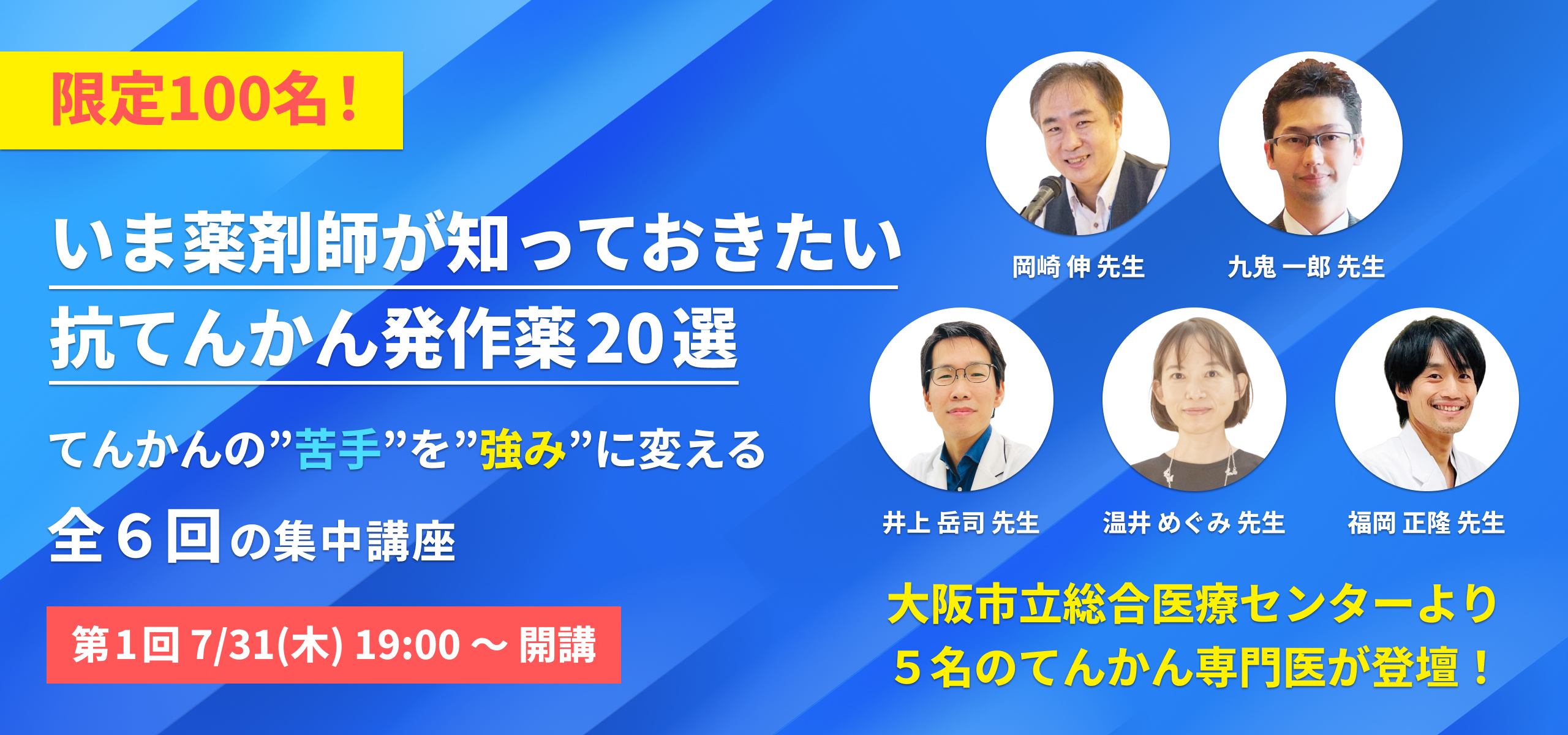 限定100名！

いま薬剤師が知っておきたい
抗てんかん発作薬20選

てんかんの”苦手”を”強み”に変える

全６回の集中講座

第1回 7/31(木) 19:00 ～ 開講

岡崎 伸 先生

九鬼 一郎 先生

井上 岳司 先生

温井 めぐみ 先生

福岡 正隆 先生

大阪市立総合医療センターより
５名のてんかん専門医が登壇！